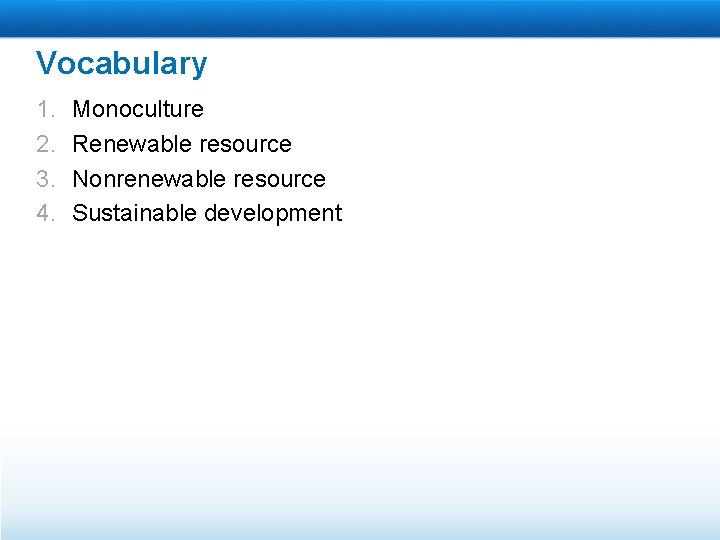 Vocabulary

1. Monoculture
2. Renewable resource
3. Nonrenewable resource
4. Sustainable development